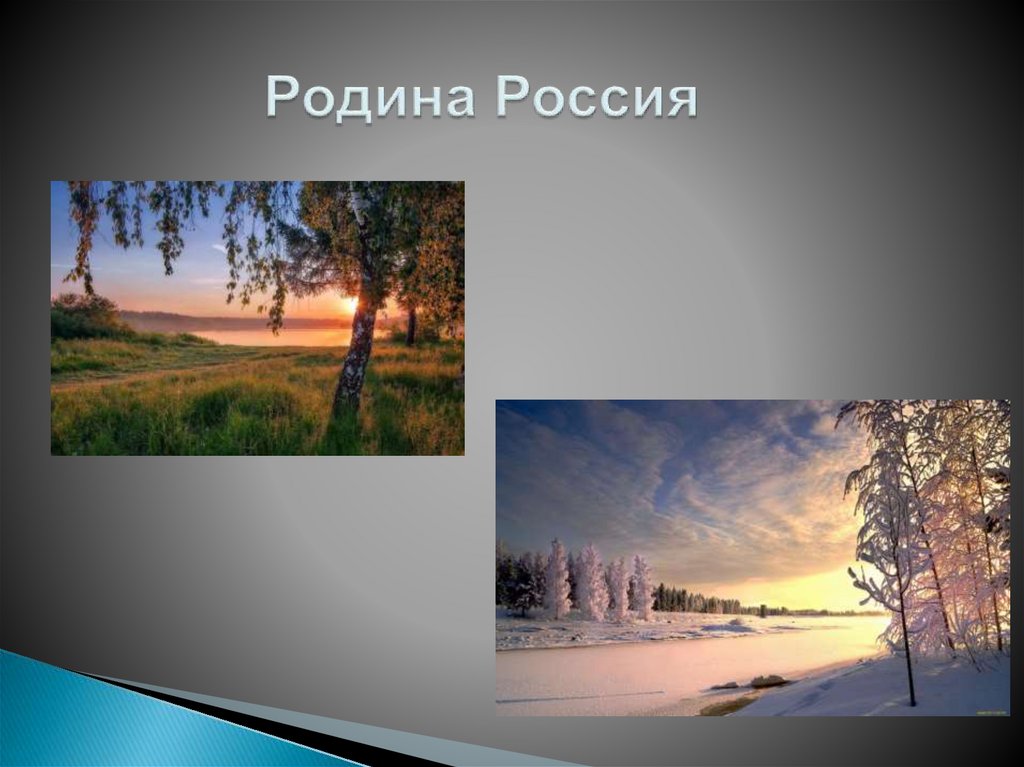 Родина Россия